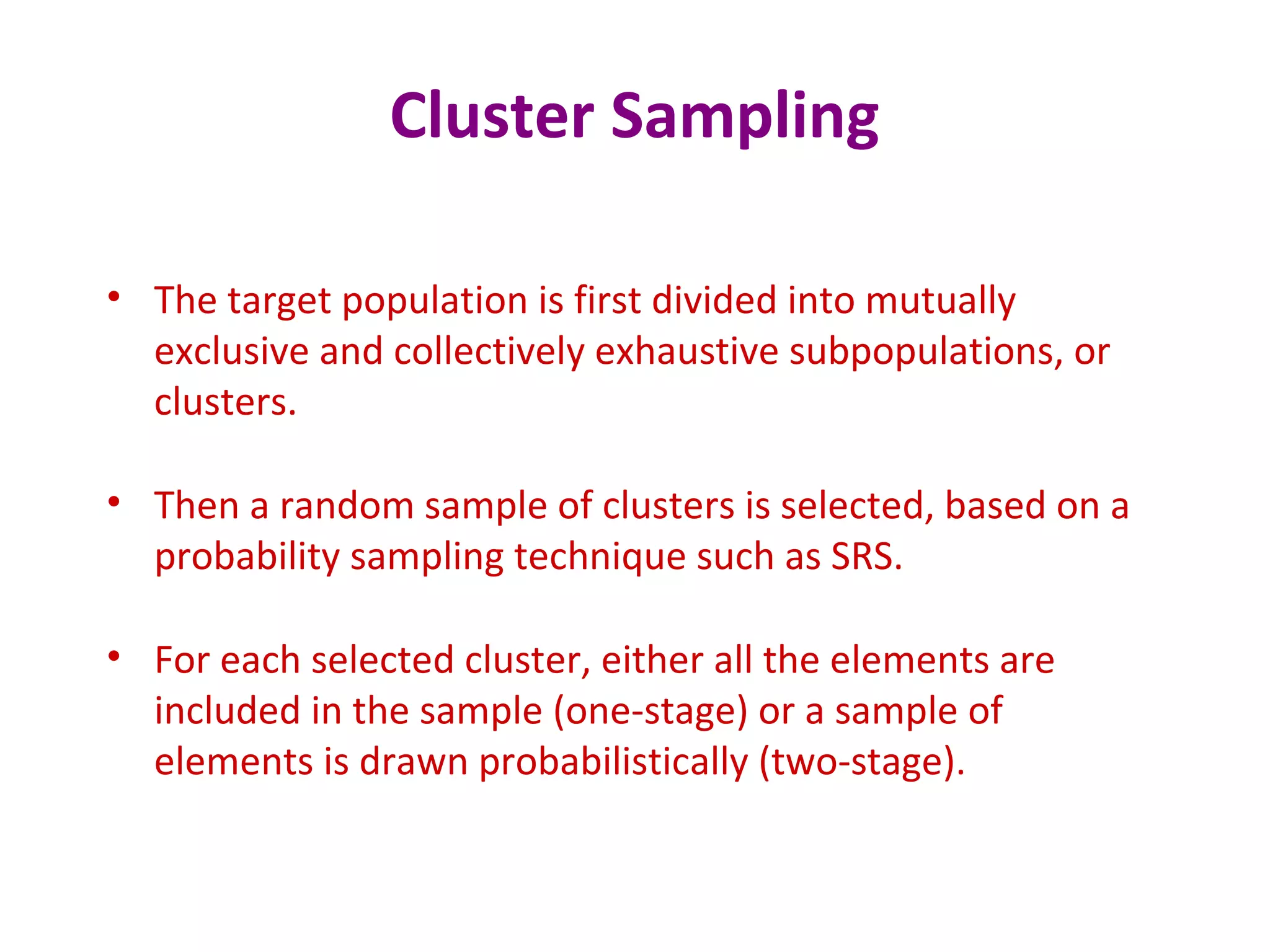 Cluster Sampling

• The target population is first divided into mutually exclusive and collectively exhaustive subpopulations, or clusters.

• Then a random sample of clusters is selected, based on a probability sampling technique such as SRS.

• For each selected cluster, either all the elements are included in the sample (one-stage) or a sample of elements is drawn probabilistically (two-stage).